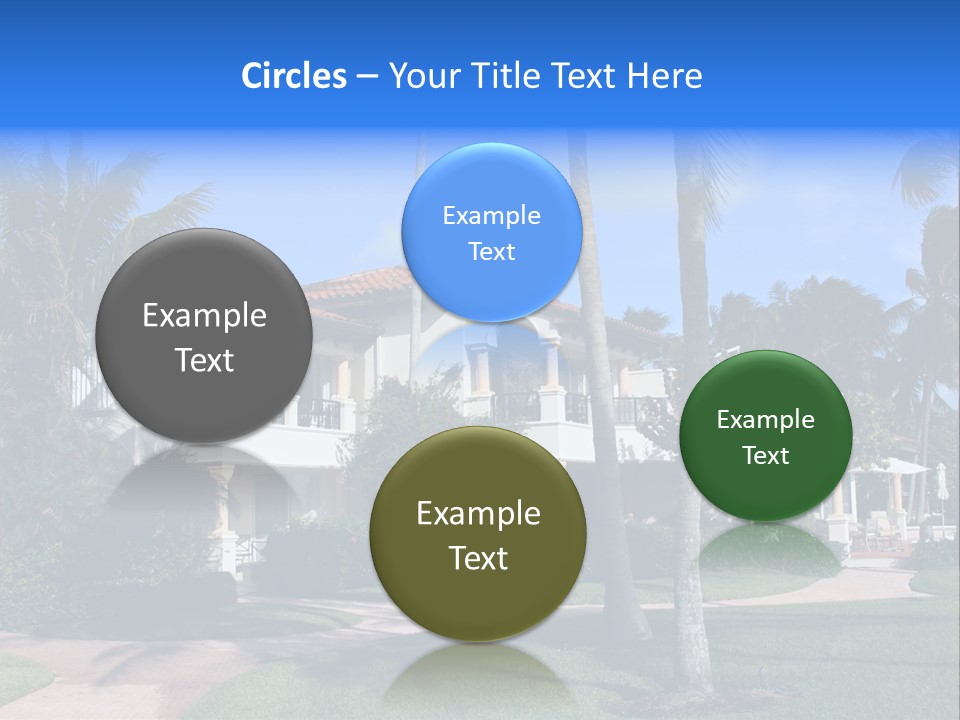 Circles – Your Title Text Here

Example Text

Example Text

Example Text

Example Text